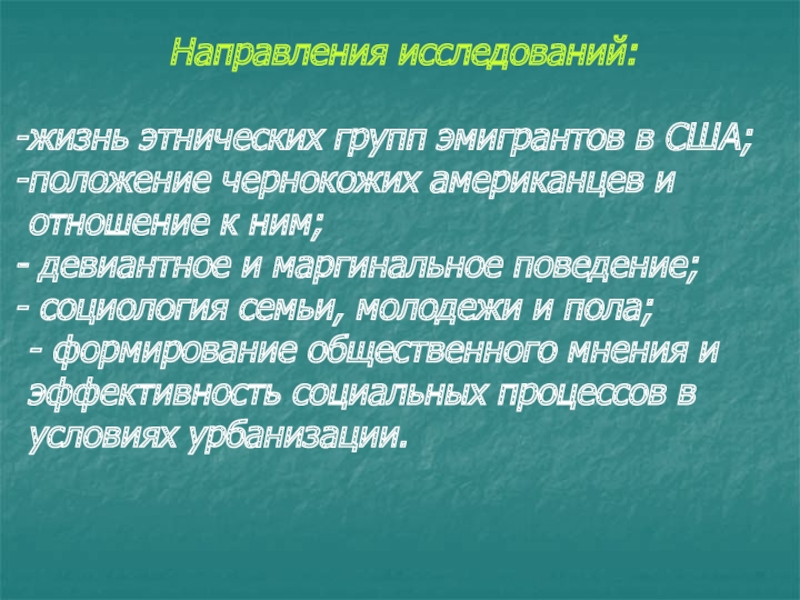 Направления исследований:

-жизнь этнических групп эмигрантов в США;
-положение чернокожих американцев и отношение к ним;
- девиантное и маргинальное поведение;
- социология семьи, молодежи и пола;
- формирование общественного мнения и эффективность социальных процессов в условиях урбанизации.